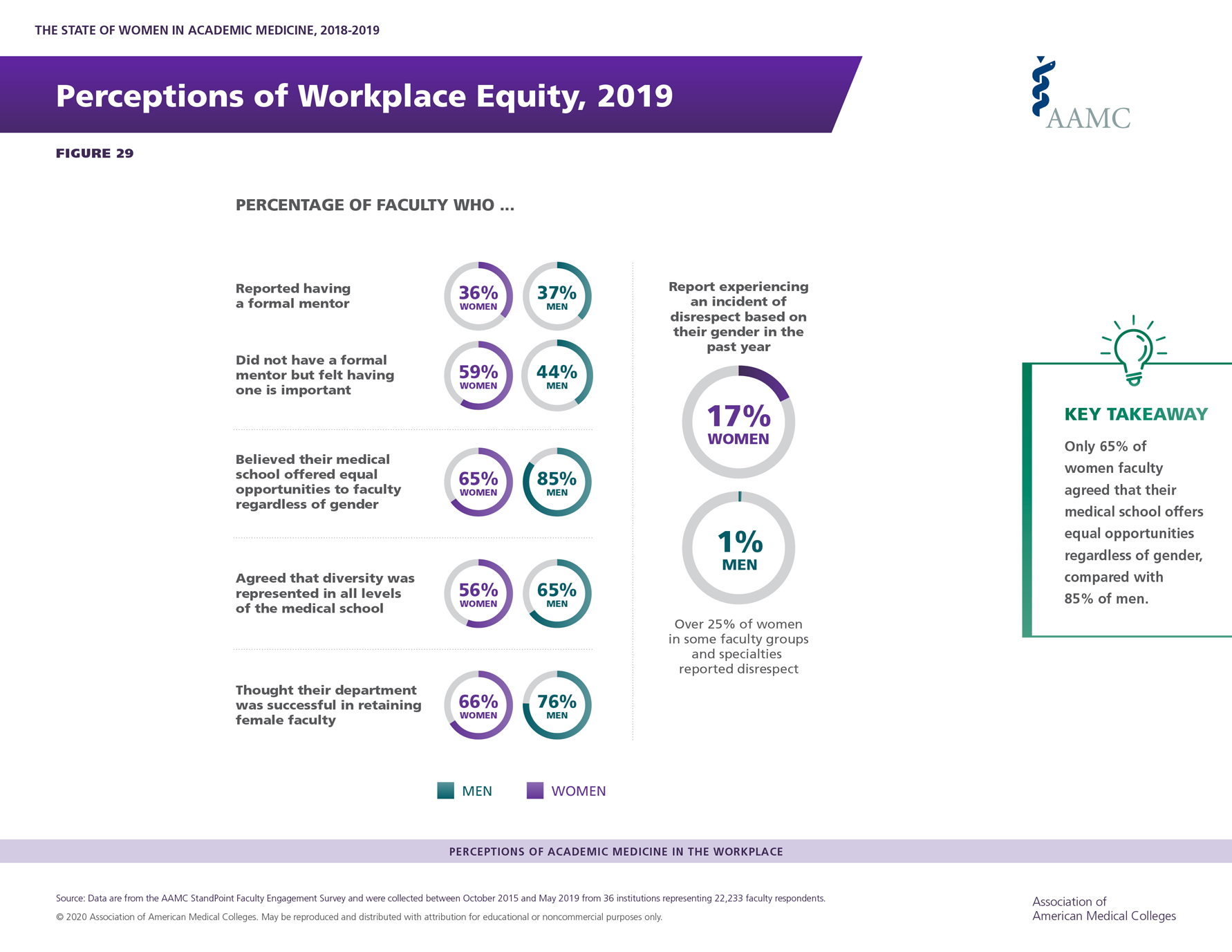 THE STATE OF WOMEN IN ACADEMIC MEDICINE, 2018-2019

Perceptions of Workplace Equity, 2019

AAMC

FIGURE 29

PERCENTAGE OF FACULTY WHO ...

Reported having a formal mentor

36% WOMEN

37% MEN

Did not have a formal mentor but felt having one is important

59% WOMEN

44% MEN

Believed their medical school offered equal opportunities to faculty regardless of gender

65% WOMEN

85% MEN

Agreed that diversity was represented in all levels of the medical school

56% WOMEN

65% MEN

Thought their department was successful in retaining female faculty

66% WOMEN

76% MEN

Report experiencing an incident of disrespect based on their gender in the past year

17% WOMEN

1% MEN

Over 25% of women in some faculty groups and specialties reported disrespect

KEY TAKEAWAY

Only 65% of women faculty agreed that their medical school offers equal opportunities regardless of gender, compared with 85% of men.

MEN WOMEN

PERCEPTIONS OF ACADEMIC MEDICINE IN THE WORKPLACE

Source: Data are from the AAMC StandPoint Faculty Engagement Survey and were collected between October 2015 and May 2019 from 36 institutions representing 22,233 faculty respondents.

© 2020 Association of American Medical Colleges. May be reproduced and distributed with attribution for educational or noncommercial purposes only.

Association of American Medical Colleges